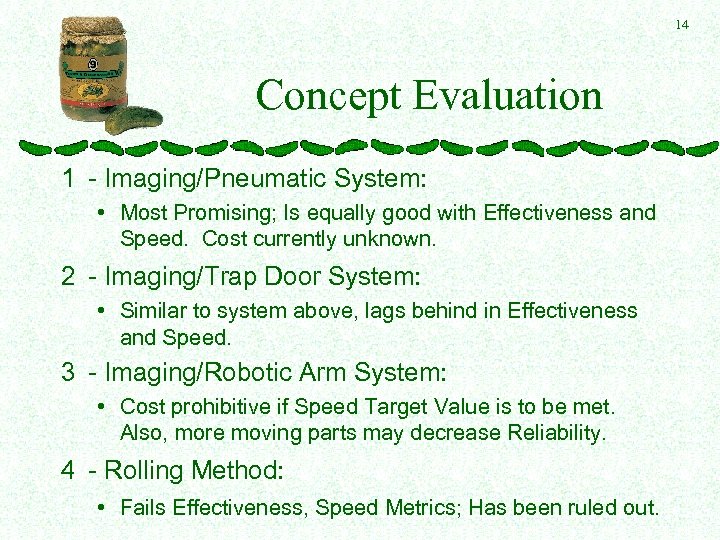 14

Concept Evaluation

1 - Imaging/Pneumatic System:

• Most Promising; Is equally good with Effectiveness and Speed. Cost currently unknown.

2 - Imaging/Trap Door System:

• Similar to system above, lags behind in Effectiveness and Speed.

3 - Imaging/Robotic Arm System:

• Cost prohibitive if Speed Target Value is to be met. Also, more moving parts may decrease Reliability.

4 - Rolling Method:

• Fails Effectiveness, Speed Metrics; Has been ruled out.